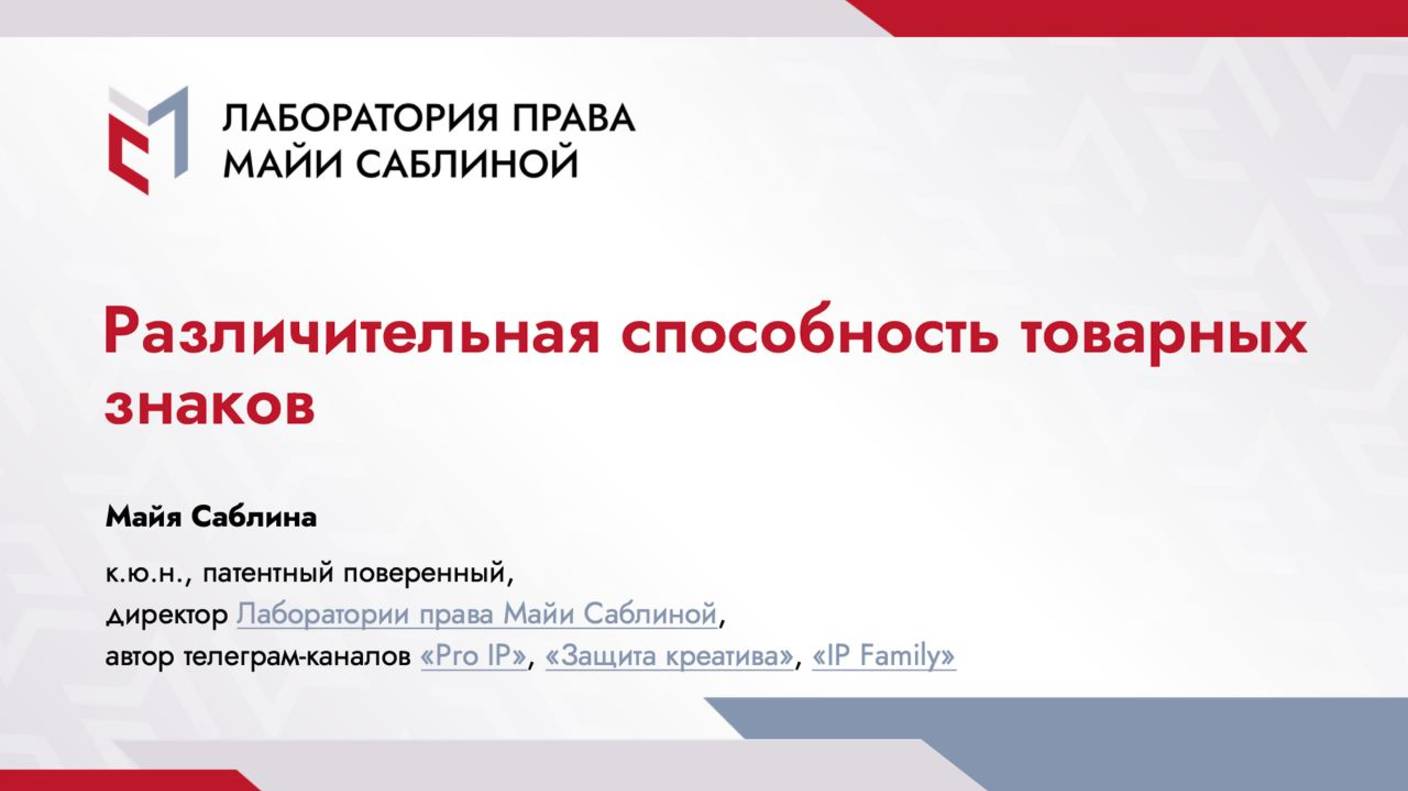 ЛАБОРАТОРИЯ ПРАВА
МАЙИ САБЛИНОЙ

Различительная способность товарных знаков

Майя Саблина

к.ю.н., патентный поверенный,
директор Лаборатории права Майи Саблиной,
автор телеграм-каналов «Pro IP», «Защита креатива», «IP Family»